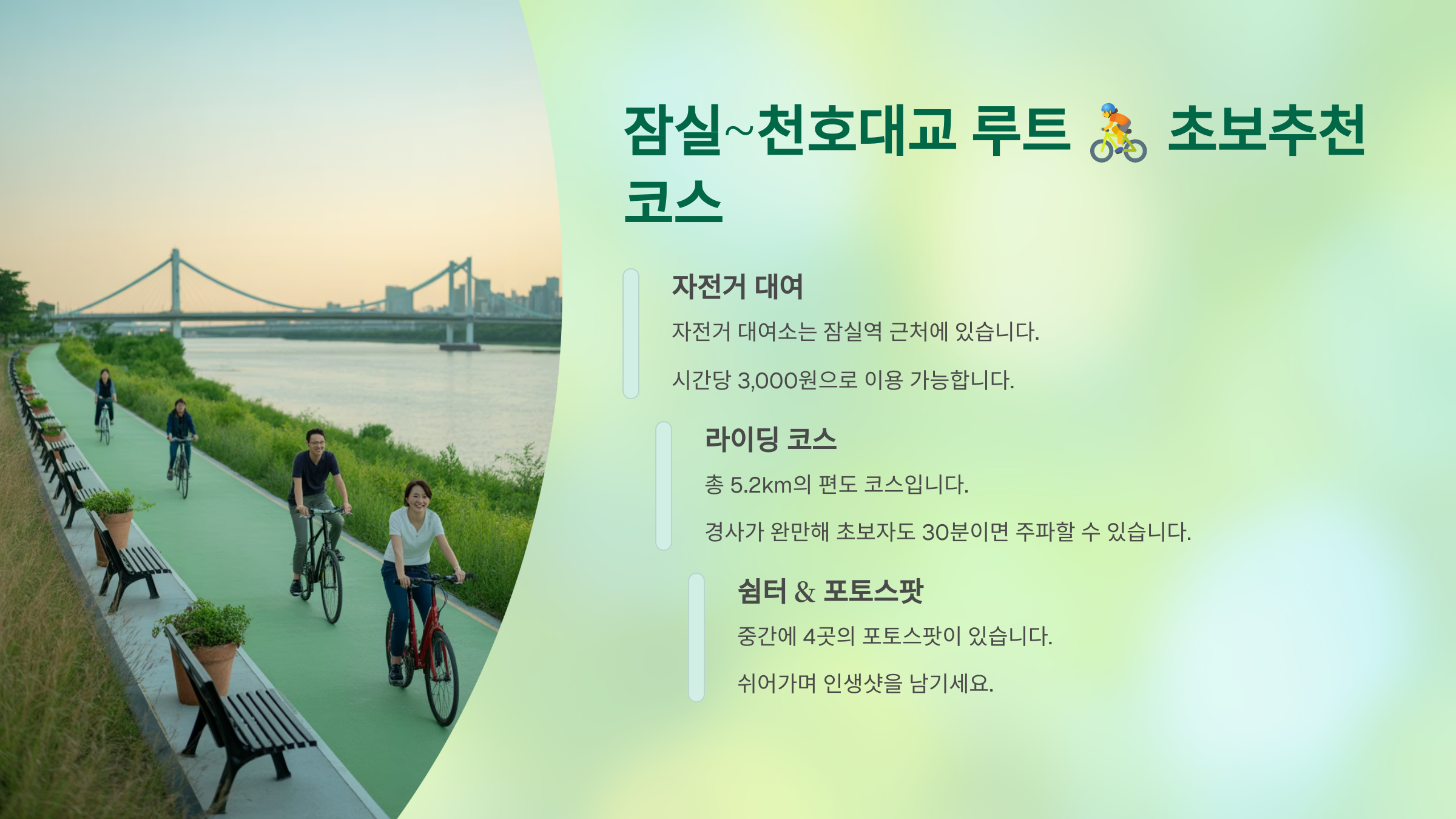 잠실~천호대교 루트 🚴 초보추천 코스

자전거 대여

자전거 대여소는 잠실역 근처에 있습니다.

시간당 3,000원으로 이용 가능합니다.

라이딩 코스

총 5.2km의 편도 코스입니다.

경사가 완만해 초보자도 30분이면 주파할 수 있습니다.

쉼터 & 포토스팟

중간에 4곳의 포토스팟이 있습니다.

쉬어가며 인생샷을 남기세요.